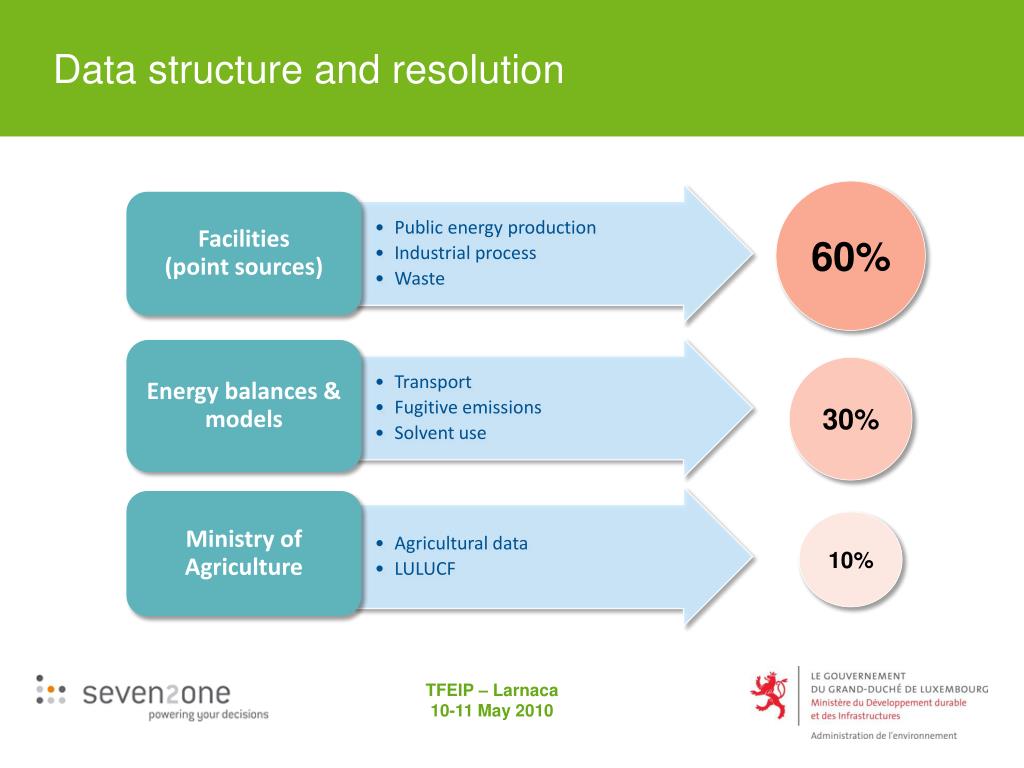 Data structure and resolution

Facilities
(point sources)

• Public energy production
• Industrial process
• Waste

60%

Energy balances & models

• Transport
• Fugitive emissions
• Solvent use

30%

Ministry of Agriculture

• Agricultural data
• LULUCF

10%

seven2one
powering your decisions

TFEIP – Larnaca
10-11 May 2010

LE GOUVERNEMENT
DU GRAND-DUCHÉ DE LUXEMBOURG
Ministère du Développement durable
et des Infrastructures

Administration de l'environnement